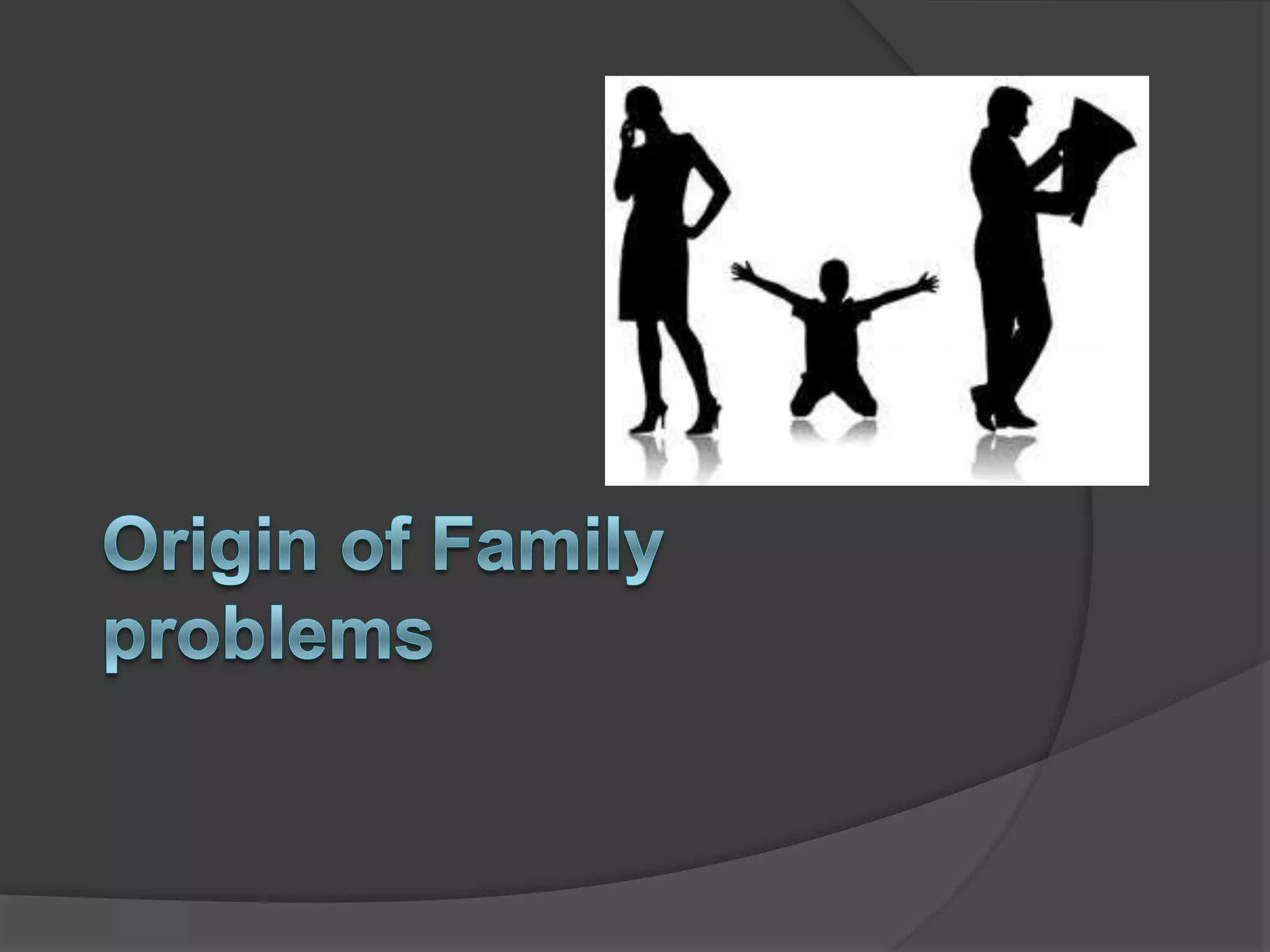 Origin of Family problems